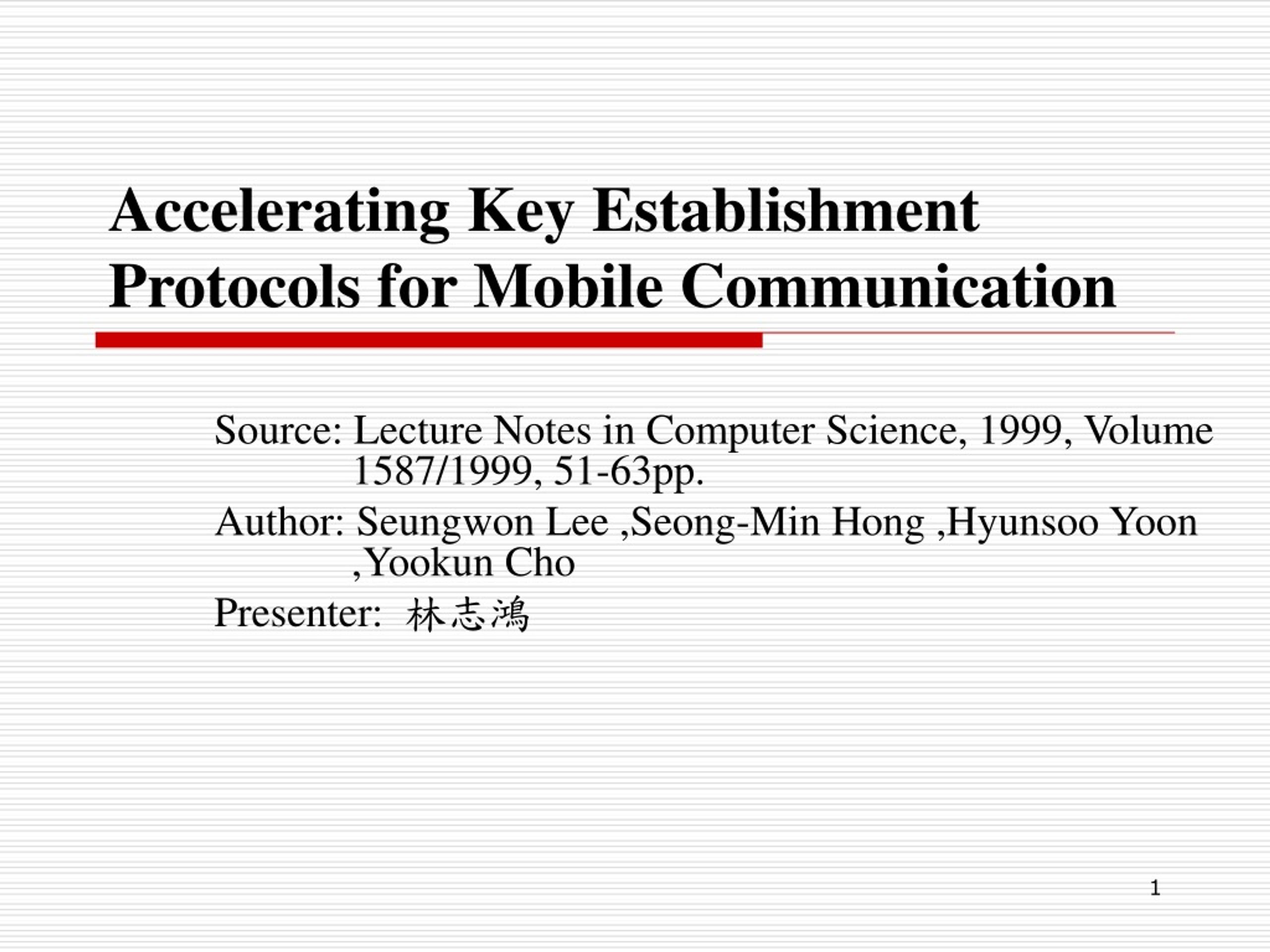 Accelerating Key Establishment Protocols for Mobile Communication

Source: Lecture Notes in Computer Science, 1999, Volume 1587/1999, 51-63pp.

Author: Seungwon Lee ,Seong-Min Hong ,Hyunsoo Yoon ,Yookun Cho

Presenter: 林志鴻

1